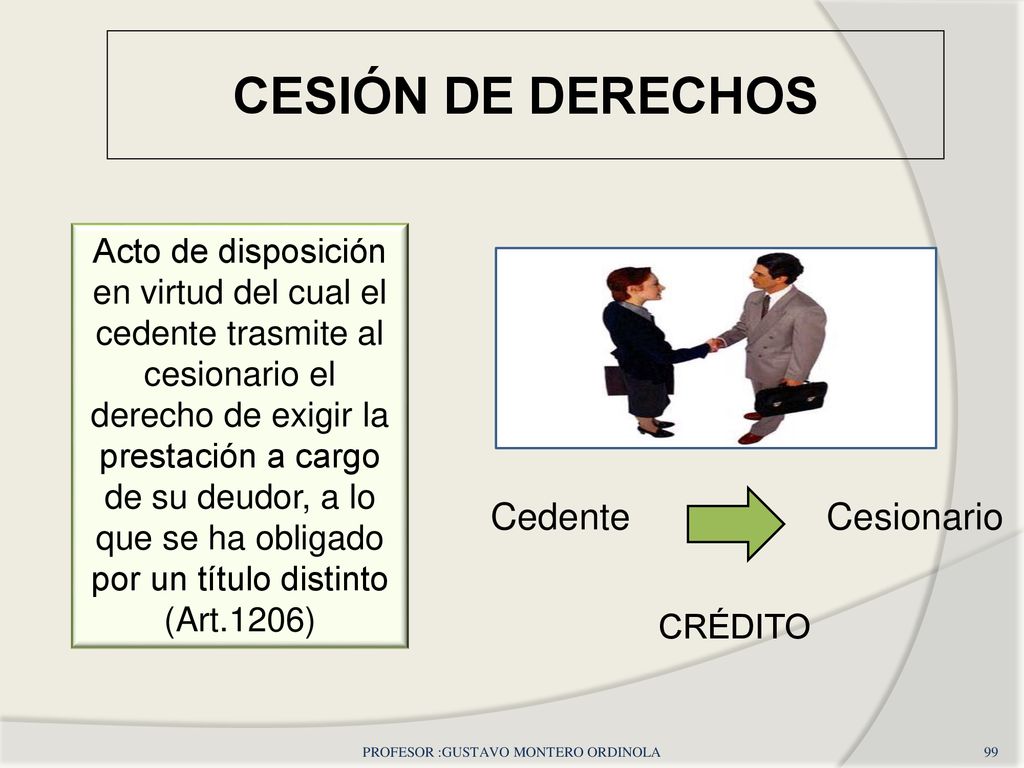 CESIÓN DE DERECHOS

Acto de disposición en virtud del cual el cedente trasmite al cesionario el derecho de exigir la prestación a cargo de su deudor, a lo que se ha obligado por un título distinto (Art.1206)

Cedente

Cesionario

CRÉDITO

PROFESOR :GUSTAVO MONTERO ORDINOLA

99